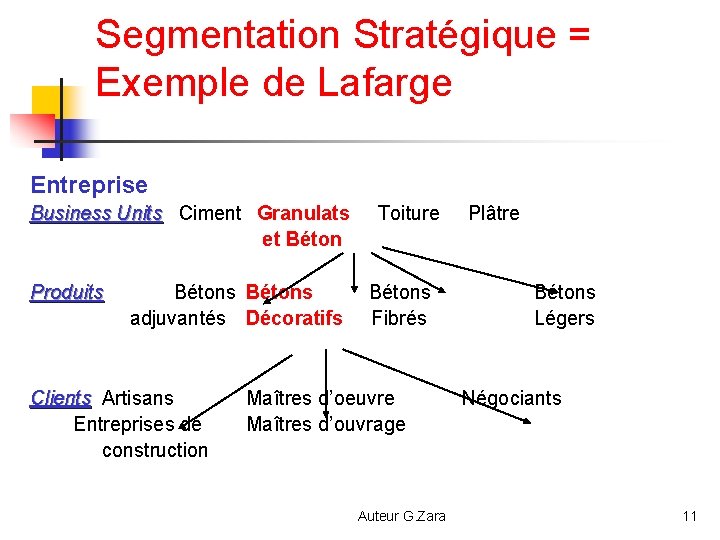 Segmentation Stratégique = Exemple de Lafarge

Entreprise

Business Units Ciment Granulats et Béton Toiture Plâtre

Produits Bétons adjuvantés Bétons Décoratifs Bétons Fibrés Bétons Légers

Clients Artisans Entreprises de construction Maîtres d'oeuvre Maîtres d'ouvrage Négociants

Auteur G.Zara

11